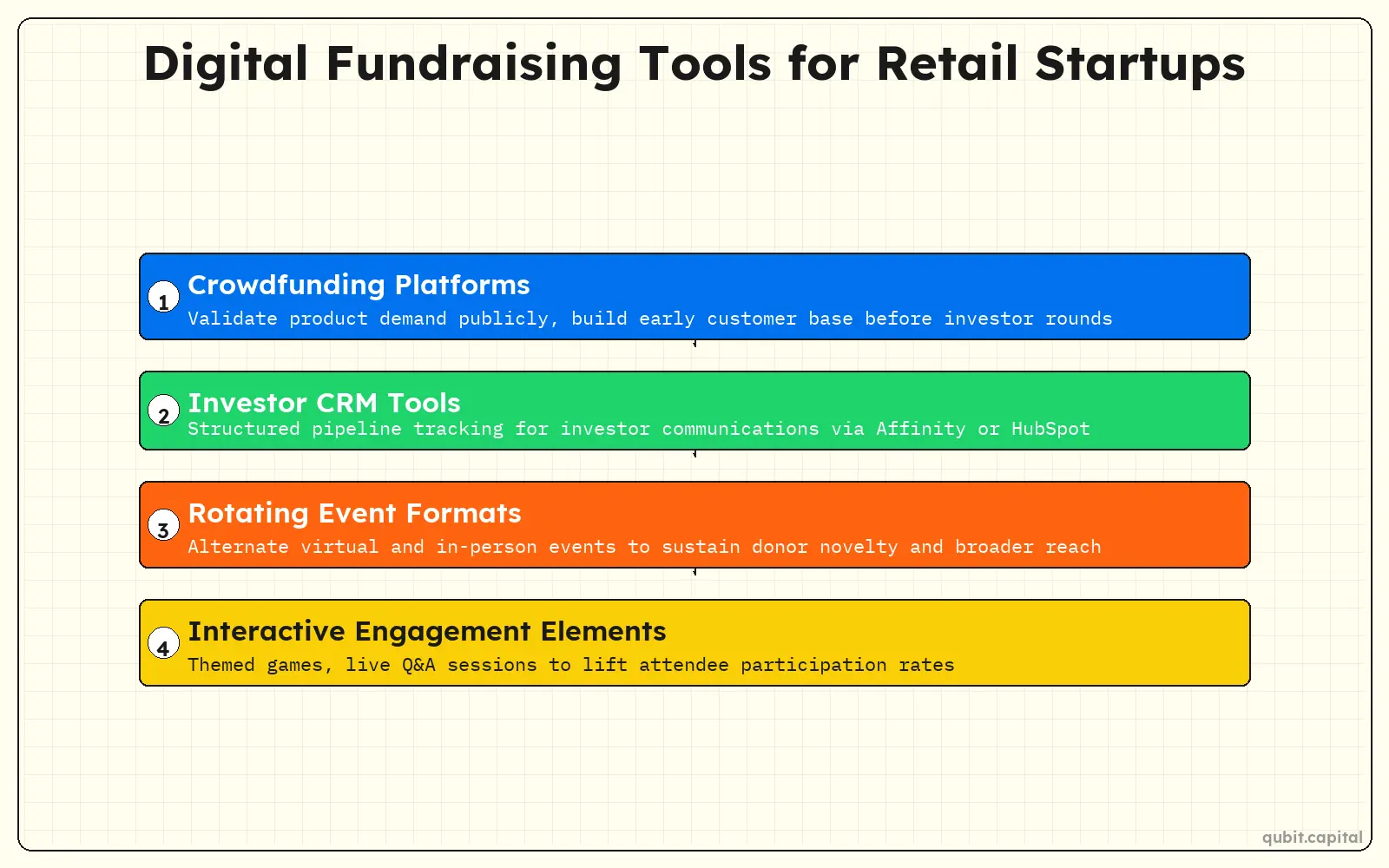 Digital Fundraising Tools for Retail Startups

1 Crowdfunding Platforms
Validate product demand publicly, build early customer base before investor rounds

2 Investor CRM Tools
Structured pipeline tracking for investor communications via Affinity or HubSpot

3 Rotating Event Formats
Alternate virtual and in-person events to sustain donor novelty and broader reach

4 Interactive Engagement Elements
Themed games, live Q&A sessions to lift attendee participation rates

qubit.capital